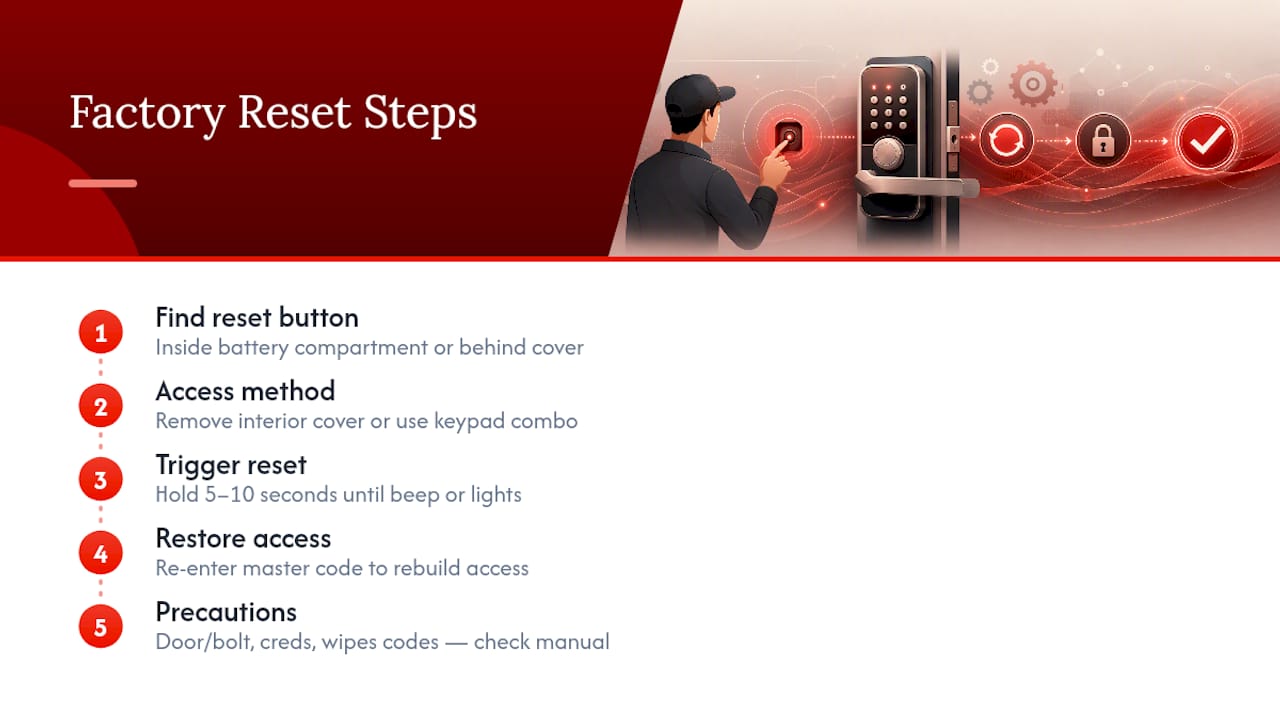 Factory Reset Steps

1
Find reset button
Inside battery compartment or behind cover

2
Access method
Remove interior cover or use keypad combo

3
Trigger reset
Hold 5–10 seconds until beep or lights

4
Restore access
Re-enter master code to rebuild access

5
Precautions
Door/bolt, creds, wipes codes — check manual